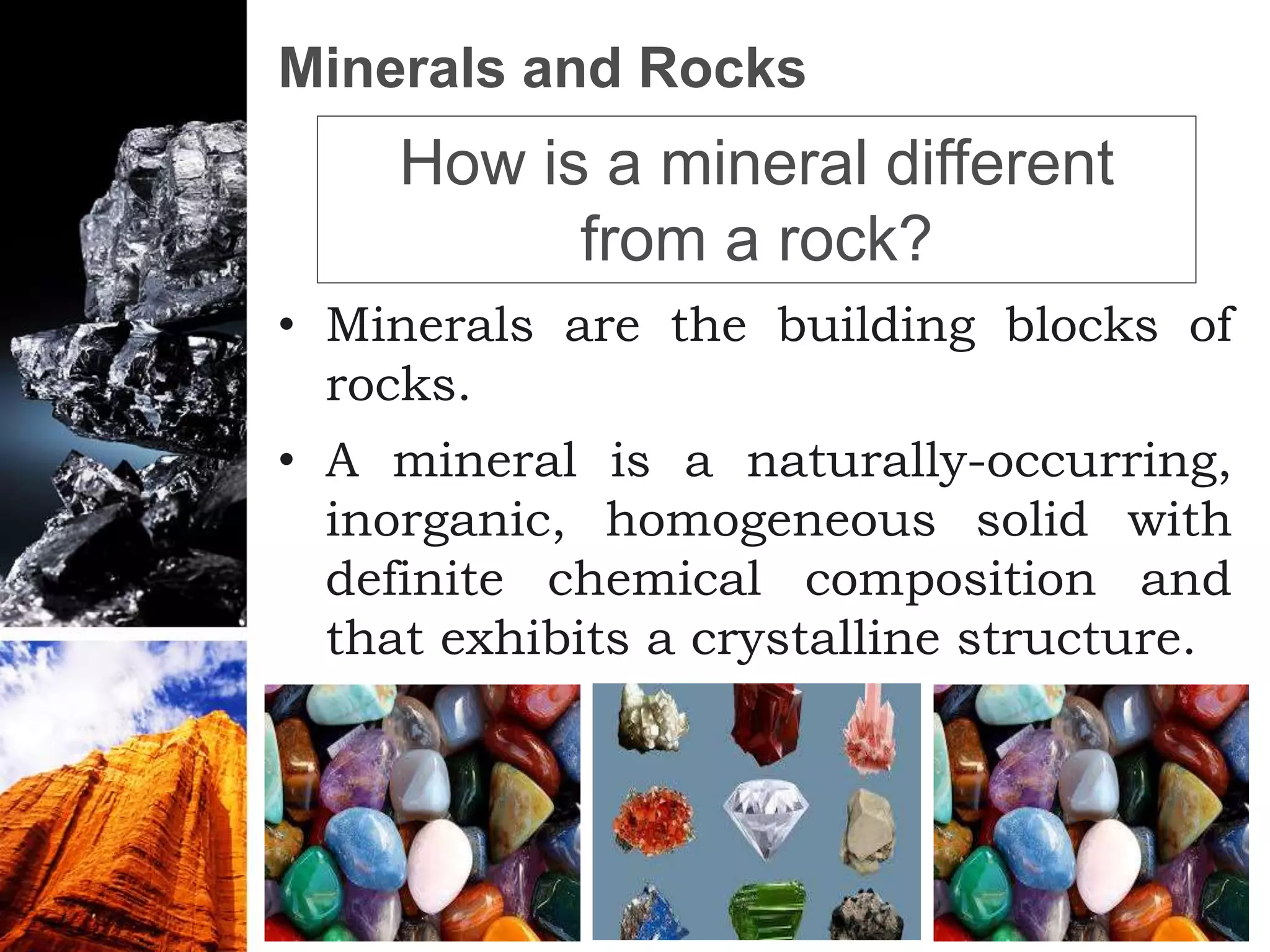 Minerals and Rocks

How is a mineral different from a rock?

• Minerals are the building blocks of rocks.

• A mineral is a naturally-occurring, inorganic, homogeneous solid with definite chemical composition and that exhibits a crystalline structure.